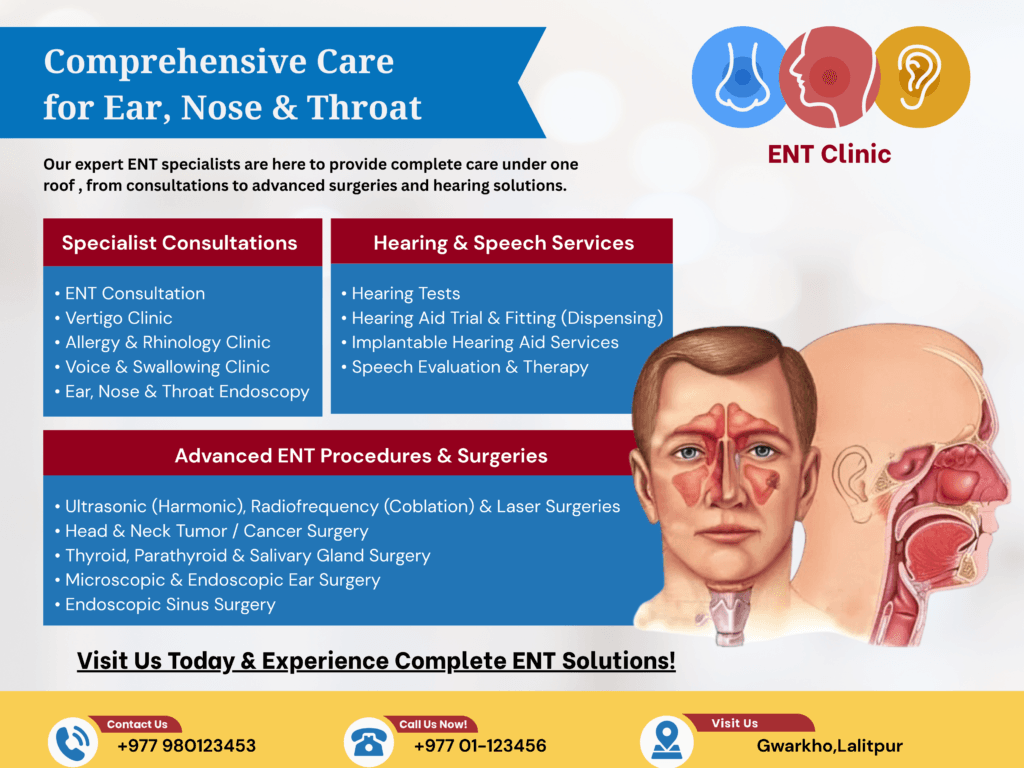 Comprehensive Care for Ear, Nose & Throat

ENT Clinic

Our expert ENT specialists are here to provide complete care under one roof , from consultations to advanced surgeries and hearing solutions.

Specialist Consultations

• ENT Consultation
• Vertigo Clinic
• Allergy & Rhinology Clinic
• Voice & Swallowing Clinic
• Ear, Nose & Throat Endoscopy

Hearing & Speech Services

• Hearing Tests
• Hearing Aid Trial & Fitting (Dispensing)
• Implantable Hearing Aid Services
• Speech Evaluation & Therapy

Advanced ENT Procedures & Surgeries

• Ultrasonic (Harmonic), Radiofrequency (Coblation) & Laser Surgeries
• Head & Neck Tumor / Cancer Surgery
• Thyroid, Parathyroid & Salivary Gland Surgery
• Microscopic & Endoscopic Ear Surgery
• Endoscopic Sinus Surgery

Visit Us Today & Experience Complete ENT Solutions!

Contact Us
+977 980123453

Call Us Now!
+977 01-123456

Visit Us
Gwarkho,Lalitpur